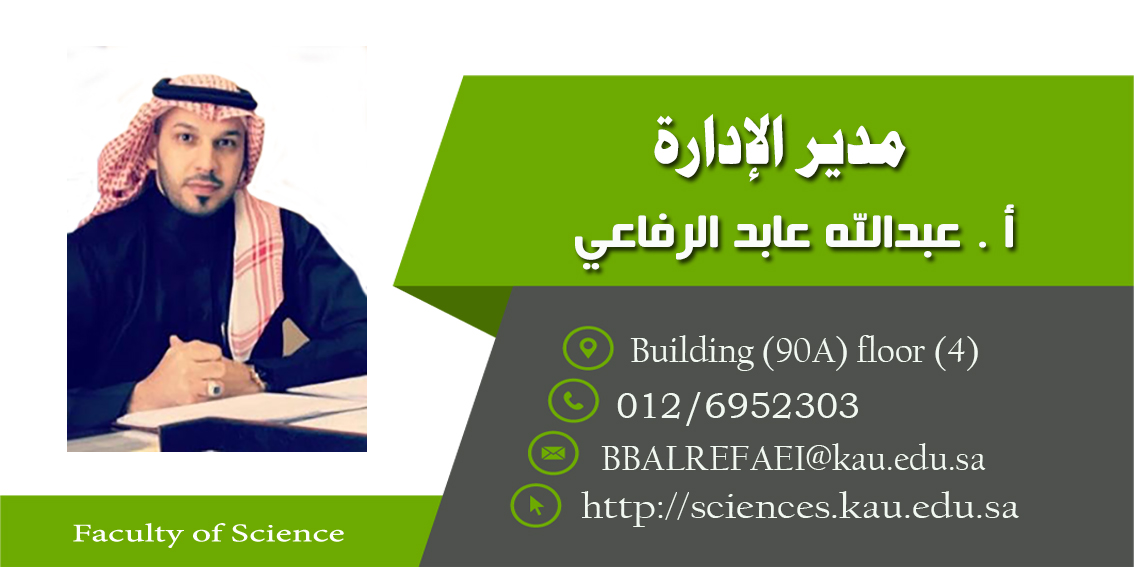 مدير الإدارة

أ . عبدالله عابد الرفاعي

Building (90A) floor (4)

012/6952303

BBALREFAEI@kau.edu.sa

http://sciences.kau.edu.sa

Faculty of Science